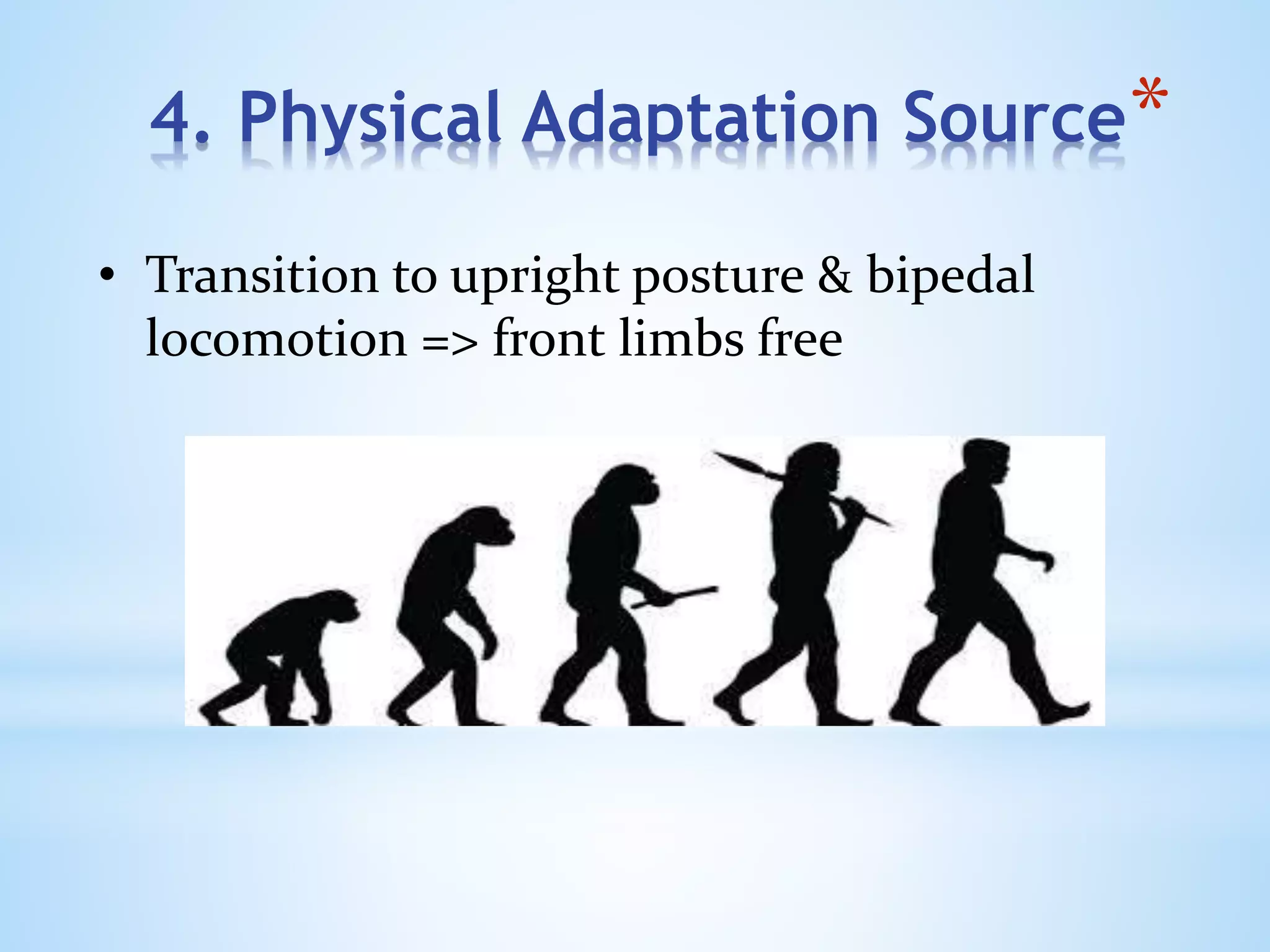 4. Physical Adaptation Source*

• Transition to upright posture & bipedal locomotion => front limbs free